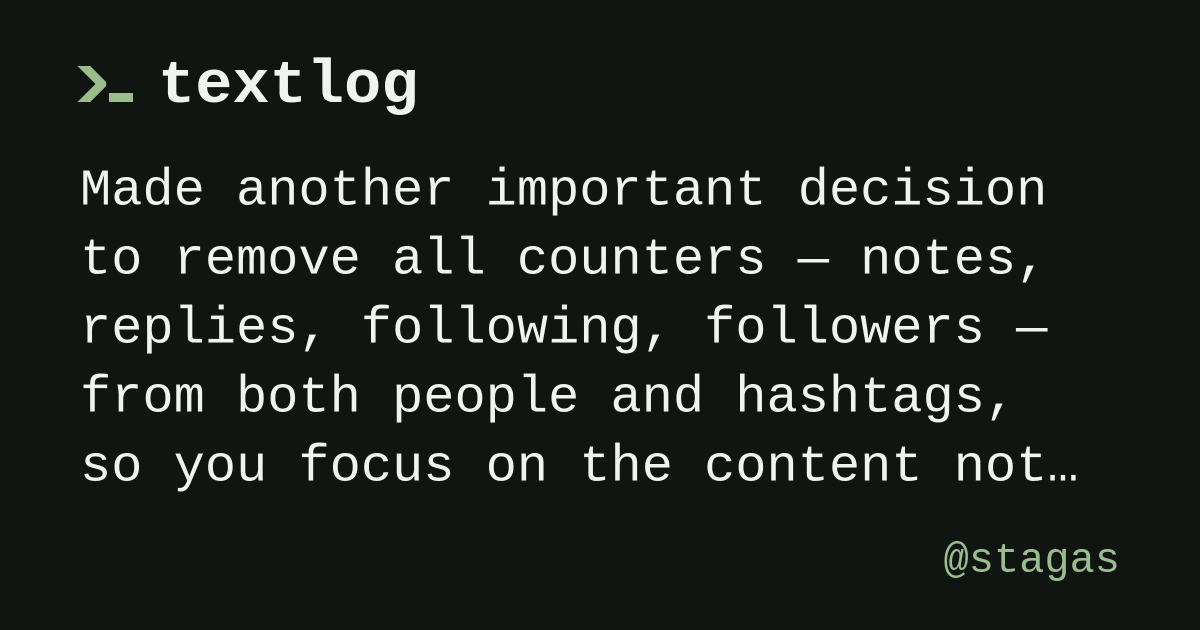 textlog

Made another important decision to remove all counters — notes, replies, following, followers — from both people and hashtags, so you focus on the content not…

@stagas